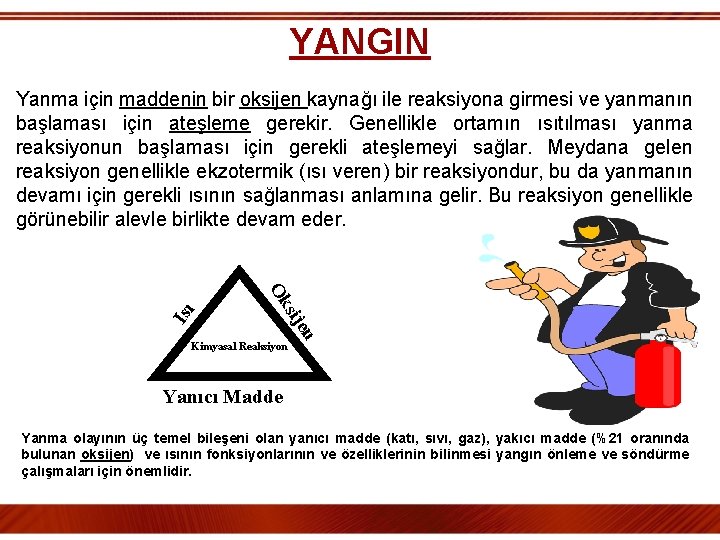 YANGIN

Yanma için maddenin bir oksijen kaynağı ile reaksiyona girmesi ve yanmanın başlaması için ateşleme gerekir. Genellikle ortamın ısıtılması yanma reaksiyonun başlaması için gerekli ateşlemeyi sağlar. Meydana gelen reaksiyon genellikle ekzotermik (ısı veren) bir reaksiyondur, bu da yanmanın devamı için gerekli ısının sağlanması anlamına gelir. Bu reaksiyon genellikle görünebilir alevle birlikte devam eder.

Isı

Oksijen

Kimyasal Reaksiyon

Yanıcı Madde

Yanma olayının üç temel bileşeni olan yanıcı madde (katı, sıvı, gaz), yakıcı madde (%21 oranında bulunan oksijen) ve ısının fonksiyonlarının ve özelliklerinin bilinmesi yangın önleme ve söndürme çalışmaları için önemlidir.